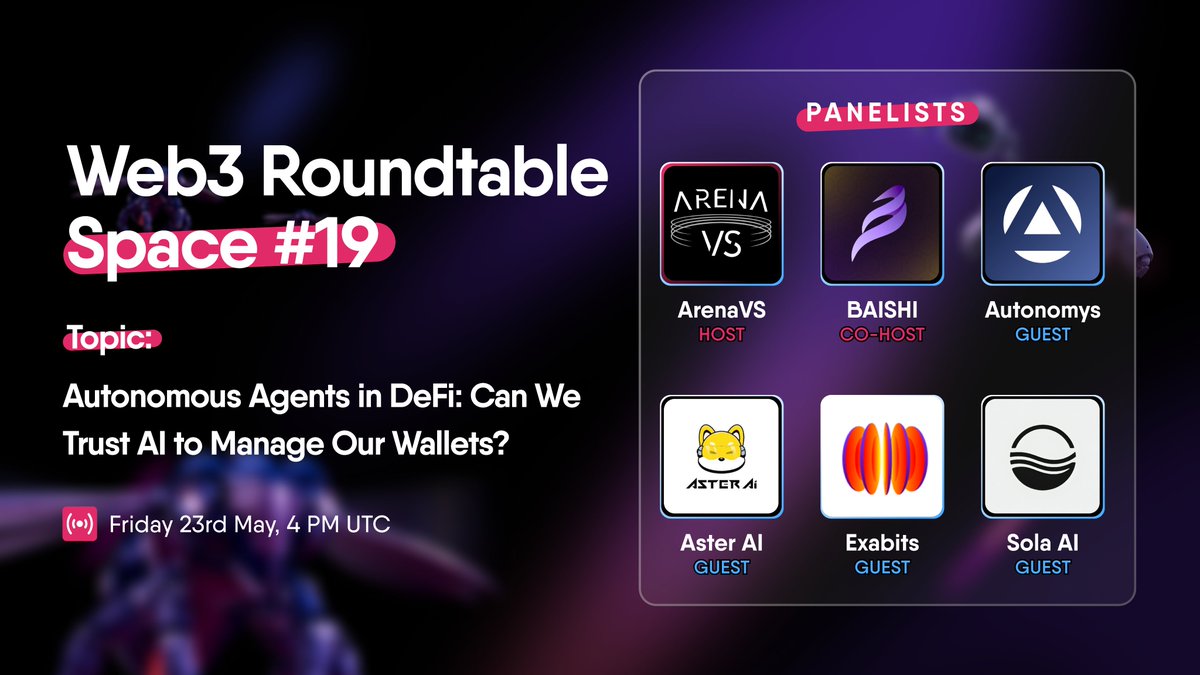 Web3 Roundtable Space #19

Topic:

Autonomous Agents in DeFi: Can We Trust AI to Manage Our Wallets?

Friday 23rd May, 4 PM UTC

PANELISTS

ARENA VS

ArenaVS
HOST

BAISHI
CO-HOST

Autonomys
GUEST

ASTER Ai

Aster AI
GUEST

Exabits
GUEST

Sola AI
GUEST